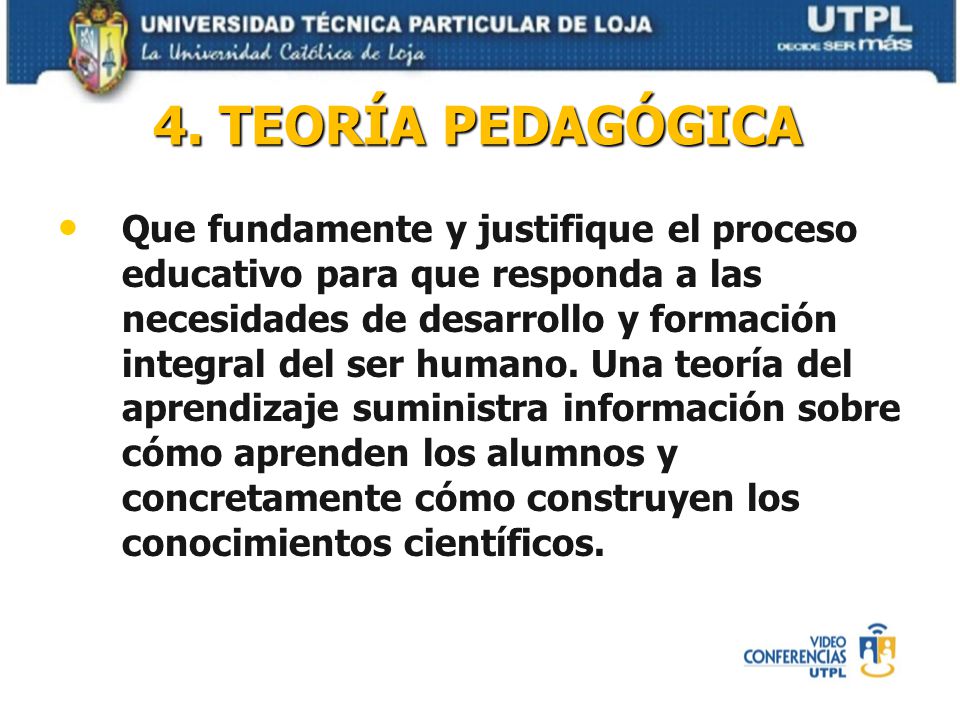 UNIVERSIDAD TÉCNICA PARTICULAR DE LOJA
La Universidad Católica de Loja

UTPL
DECIDE SER más

4. TEORÍA PEDAGÓGICA

• Que fundamente y justifique el proceso educativo para que responda a las necesidades de desarrollo y formación integral del ser humano. Una teoría del aprendizaje suministra información sobre cómo aprenden los alumnos y concretamente cómo construyen los conocimientos científicos.

VIDEO
CONFERENCIAS
UTPL